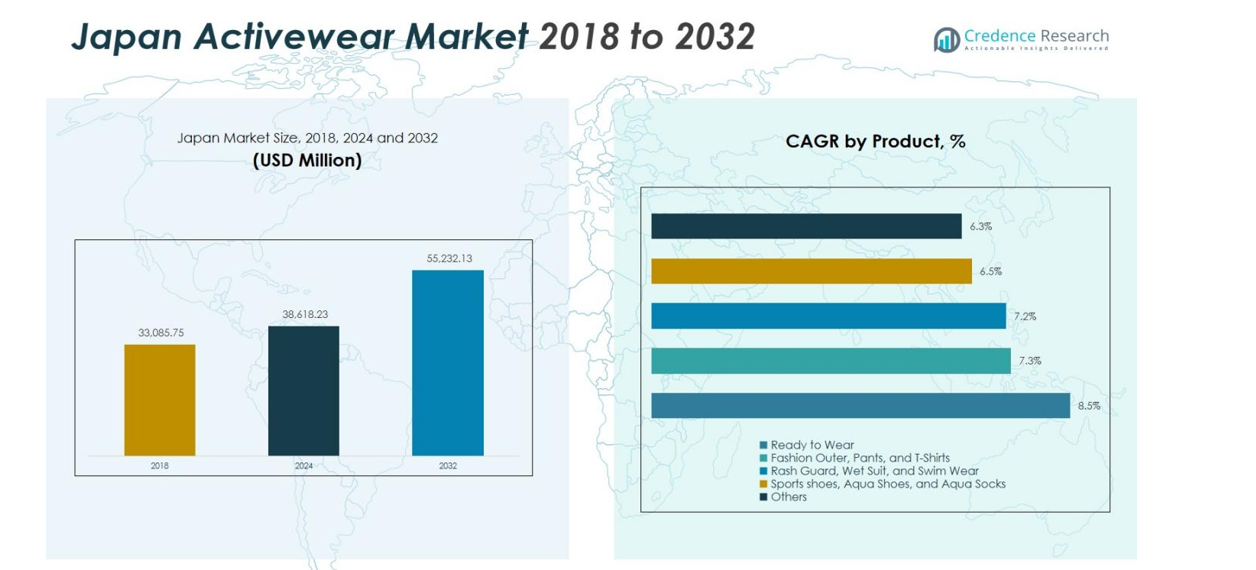 Japan Activewear Market 2018 to 2032

Credence Research
Actionable Insights Delivered

Japan Market Size, 2018, 2024 and 2032
(USD Million)

33,085.75
38,618.23
55,232.13
2018
2024
2032

CAGR by Product, %

6.3%
6.5%
7.2%
7.3%
8.5%

Ready to Wear
Fashion Outer, Pants, and T-Shirts
Rash Guard, Wet Suit, and Swim Wear
Sports shoes, Aqua Shoes, and Aqua Socks
Others